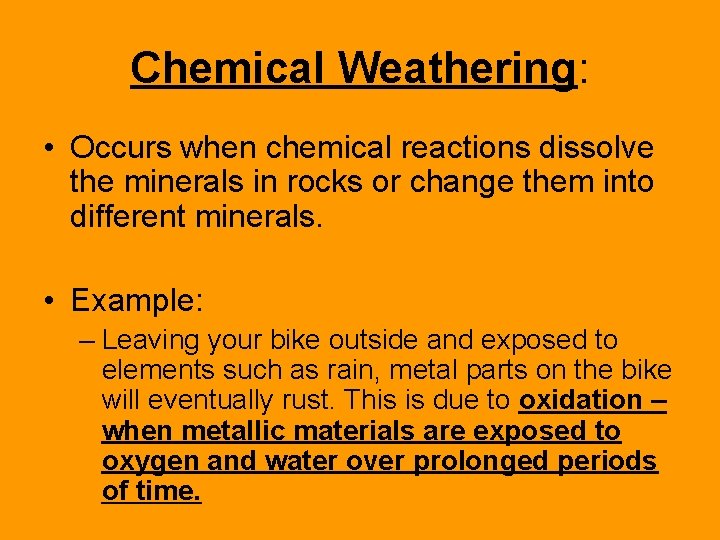 Chemical Weathering:

• Occurs when chemical reactions dissolve the minerals in rocks or change them into different minerals.

• Example:
– Leaving your bike outside and exposed to elements such as rain, metal parts on the bike will eventually rust. This is due to oxidation – when metallic materials are exposed to oxygen and water over prolonged periods of time.